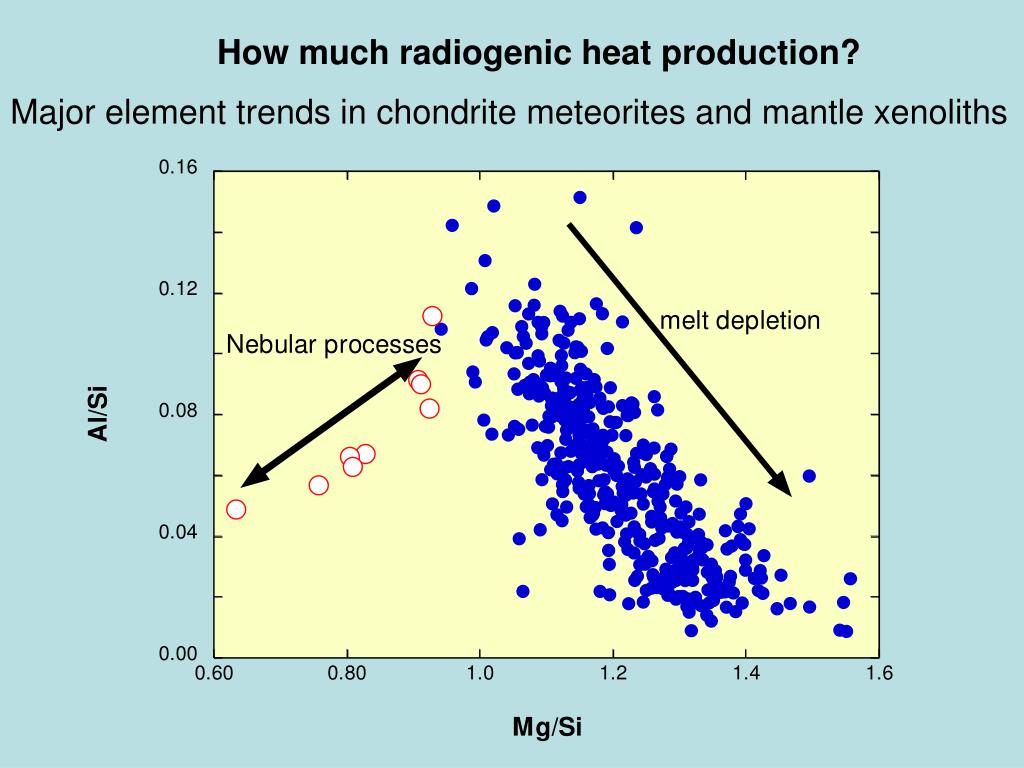 How much radiogenic heat production?

Major element trends in chondrite meteorites and mantle xenoliths

0.16
0.12
0.08
0.04
0.00

Al/Si

Nebular processes

melt depletion

0.60
0.80
1.0
1.2
1.4
1.6

Mg/Si